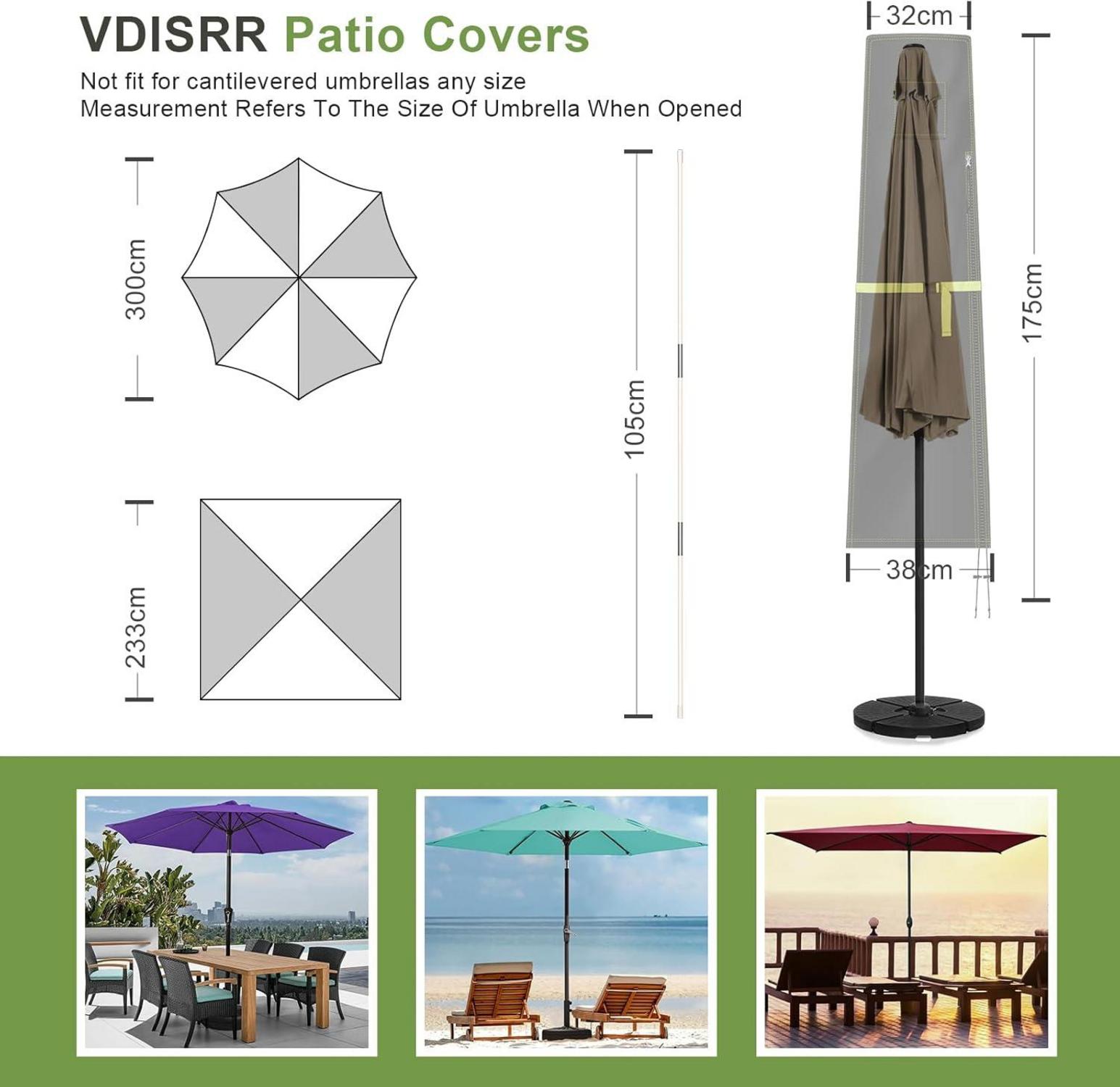 VDISRR Patio Covers

Not fit for cantilevered umbrellas any size
Measurement Refers To The Size Of Umbrella When Opened

300cm

233cm

105cm

32cm

175cm

38cm